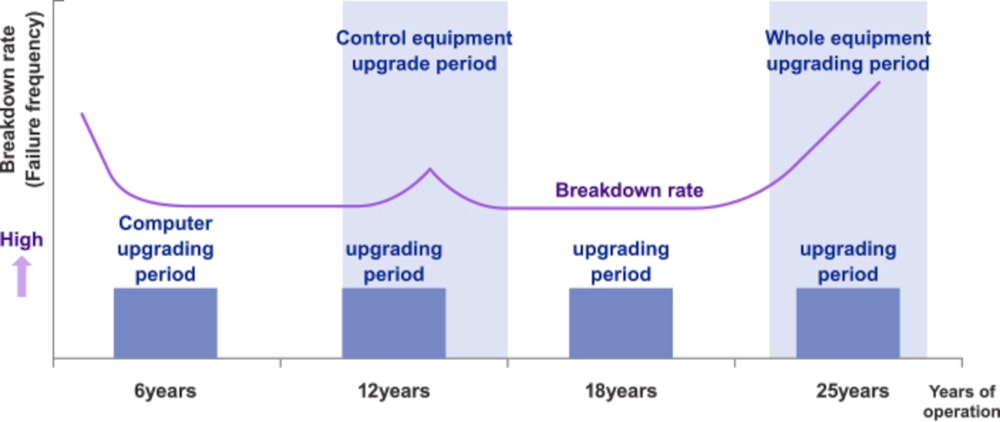 Breakdown rate (Failure frequency)

High

Control equipment upgrade period

Whole equipment upgrading period

Breakdown rate

Computer upgrading period

upgrading period

upgrading period

upgrading period

6years

12years

18years

25years

Years of operation